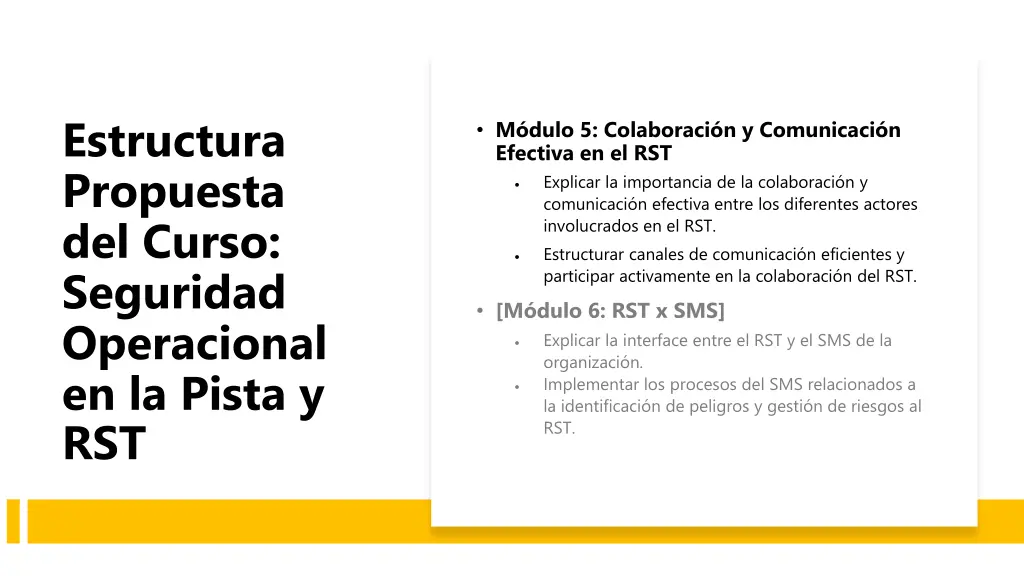 Estructura Propuesta del Curso: Seguridad Operacional en la Pista y RST

• Módulo 5: Colaboración y Comunicación Efectiva en el RST
  • Explicar la importancia de la colaboración y comunicación efectiva entre los diferentes actores involucrados en el RST.
  • Estructurar canales de comunicación eficientes y participar activamente en la colaboración del RST.
• [Módulo 6: RST x SMS]
  • Explicar la interface entre el RST y el SMS de la organización.
  • Implementar los procesos del SMS relacionados a la identificación de peligros y gestión de riesgos al RST.